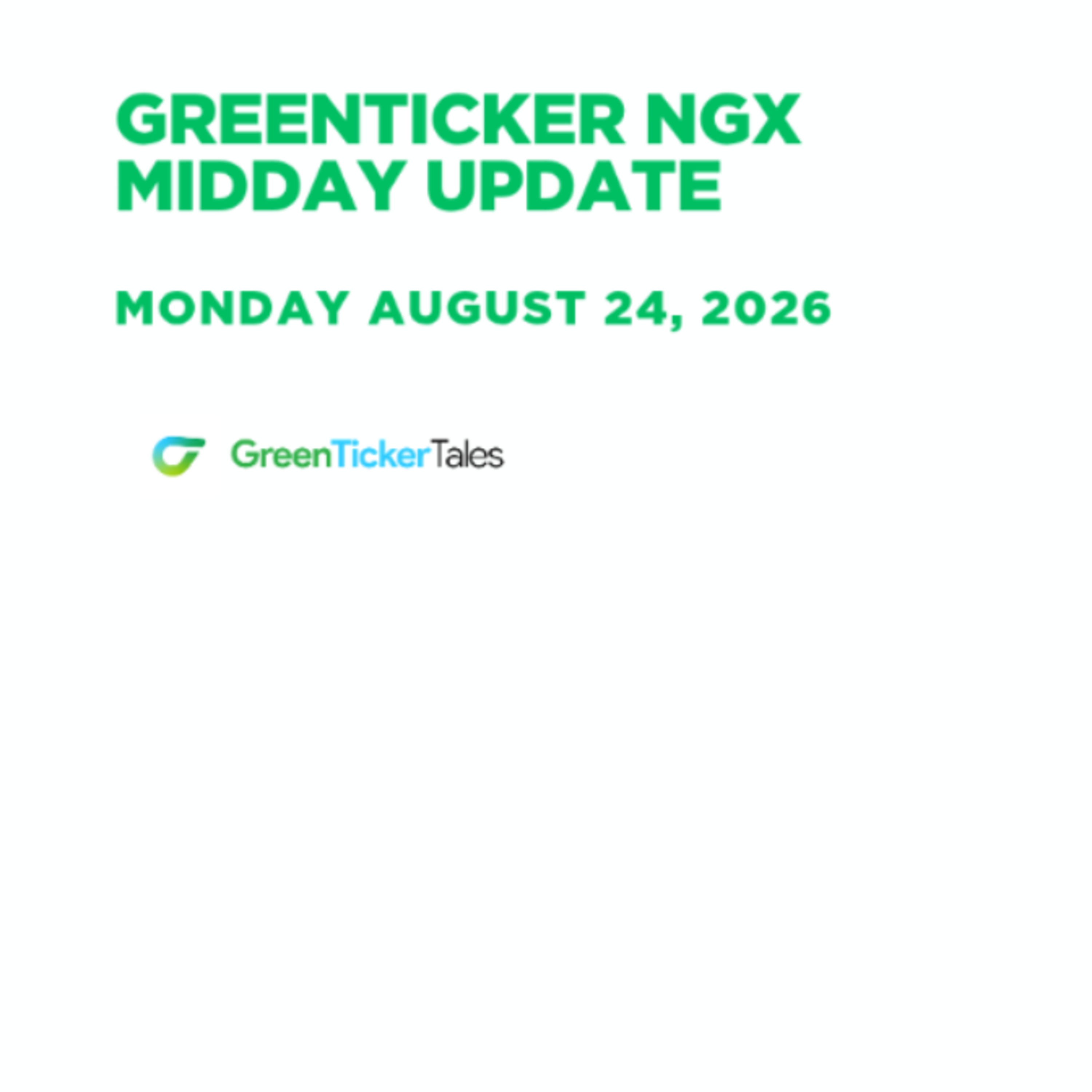 GREENTICKER NGX MIDDAY UPDATE

MONDAY AUGUST 24, 2026

GreenTickerTales